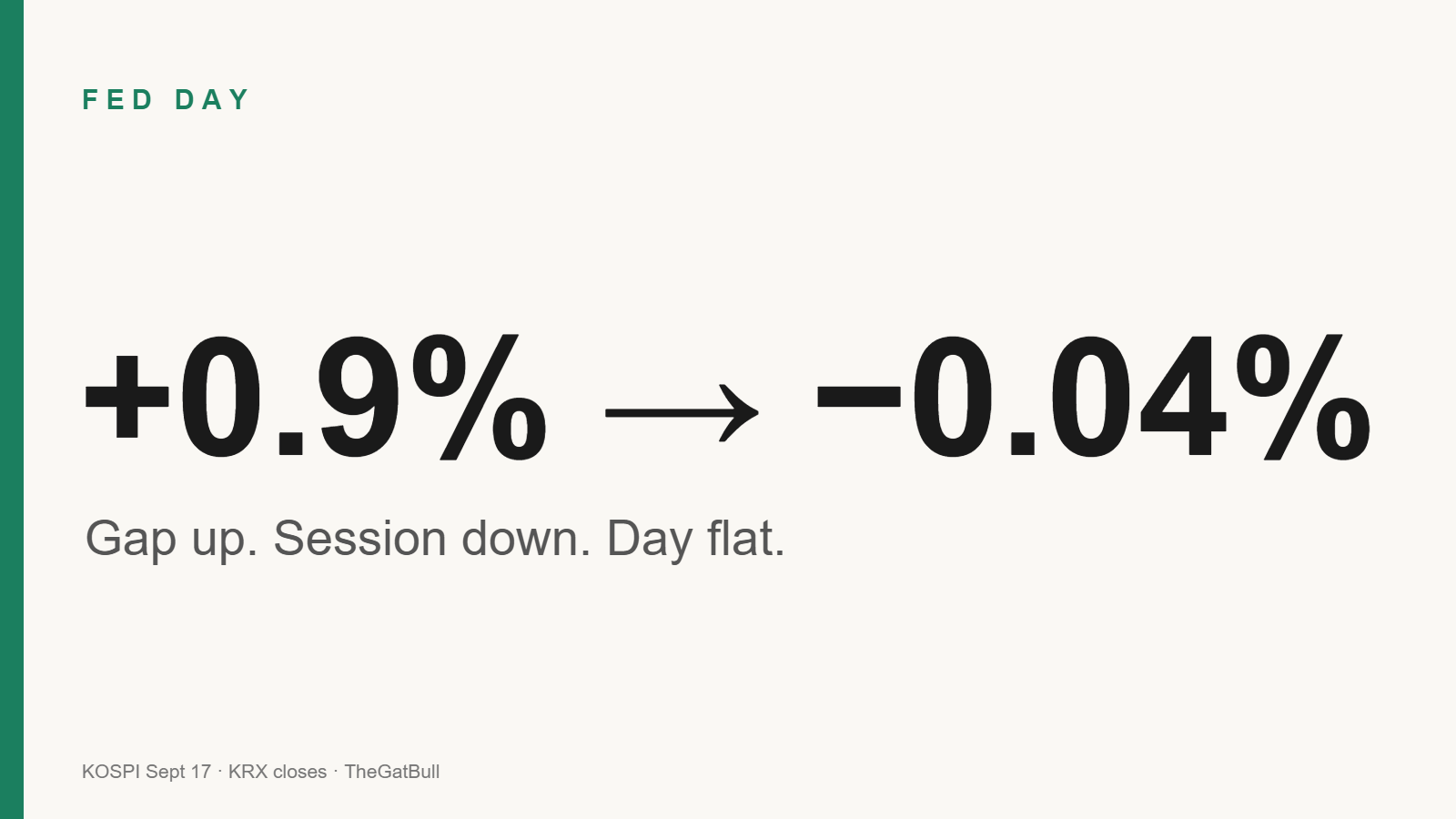 FED DAY

+0.9% → −0.04%

Gap up. Session down. Day flat.

KOSPI Sept 17 · KRX closes · TheGatBull